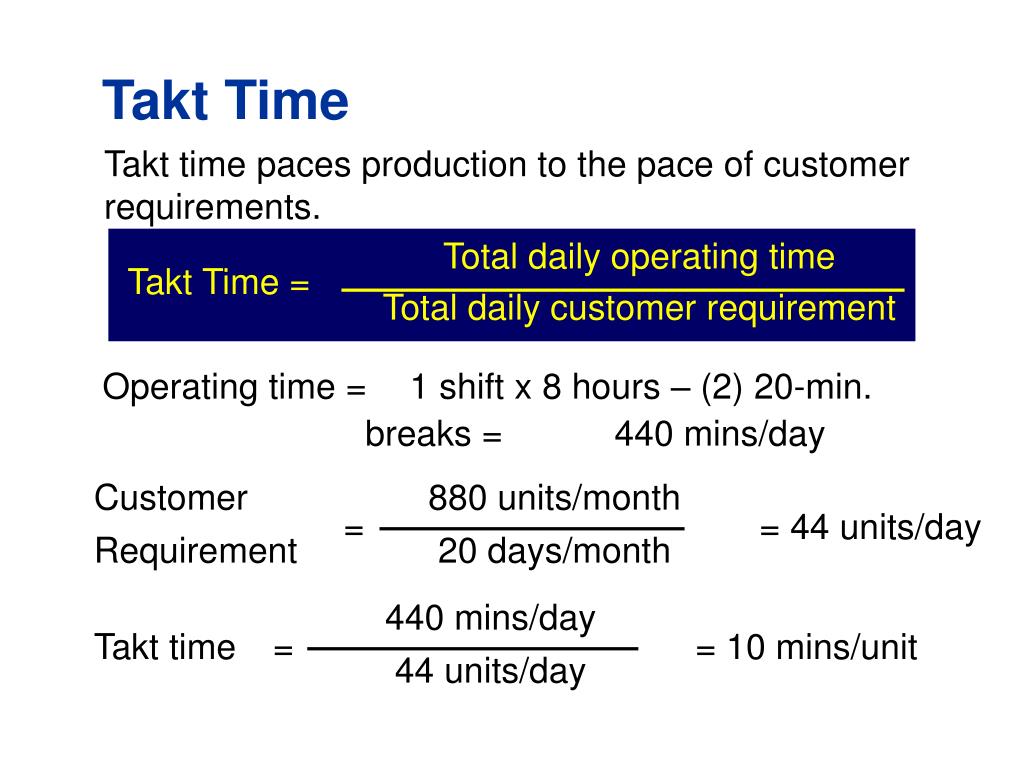 Takt Time

Takt time paces production to the pace of customer requirements.

Takt Time = $\frac{\text{Total daily operating time}}{\text{Total daily customer requirement}}$

Operating time = 1 shift x 8 hours – (2) 20-min. breaks = 440 mins/day

Customer Requirement = $\frac{\text{880 units/month}}{\text{20 days/month}}$ = 44 units/day

Takt time = $\frac{\text{440 mins/day}}{\text{44 units/day}}$ = 10 mins/unit